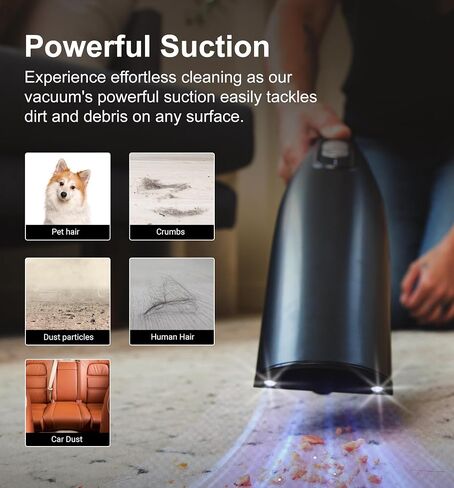 Powerful Suction

Experience effortless cleaning as our vacuum's powerful suction easily tackles dirt and debris on any surface.

Pet hair

Crumbs

Dust particles

Human Hair

Car Dust